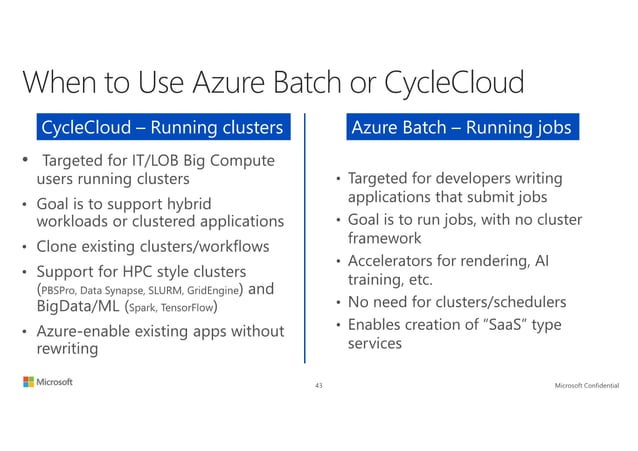 When to Use Azure Batch or CycleCloud

CycleCloud – Running clusters

• Targeted for IT/LOB Big Compute users running clusters
• Goal is to support hybrid workloads or clustered applications
• Clone existing clusters/workflows
• Support for HPC style clusters (PBSPro, Data Synapse, SLURM, GridEngine) and BigData/ML (Spark, TensorFlow)
• Azure-enable existing apps without rewriting

Azure Batch – Running jobs

• Targeted for developers writing applications that submit jobs
• Goal is to run jobs, with no cluster framework
• Accelerators for rendering, AI training, etc.
• No need for clusters/schedulers
• Enables creation of "SaaS" type services

Microsoft

43

Microsoft Confidential